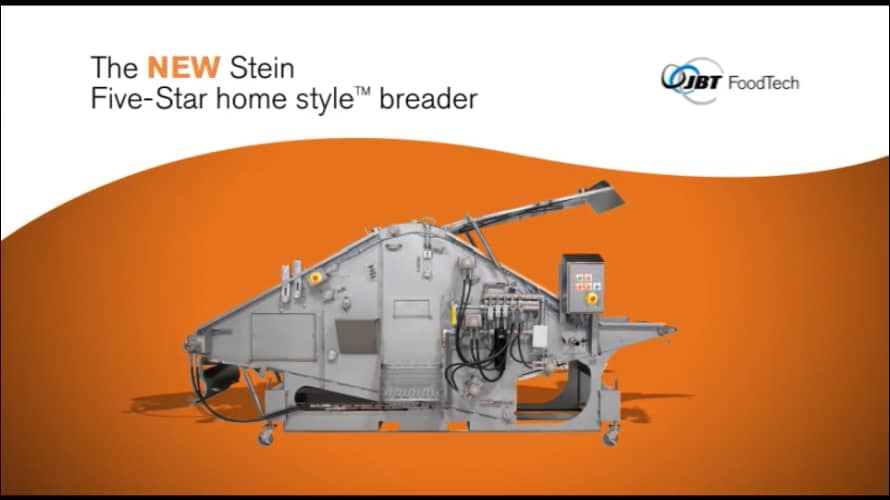 The NEW Stein
Five-Star home style™ breader

JBT FoodTech